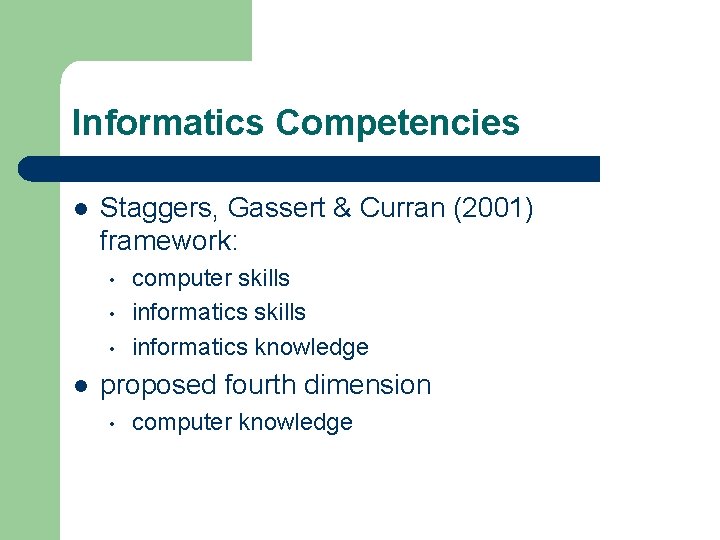 Informatics Competencies

- Staggers, Gassert & Curran (2001) framework:
  - computer skills
  - informatics skills
  - informatics knowledge
- proposed fourth dimension
  - computer knowledge